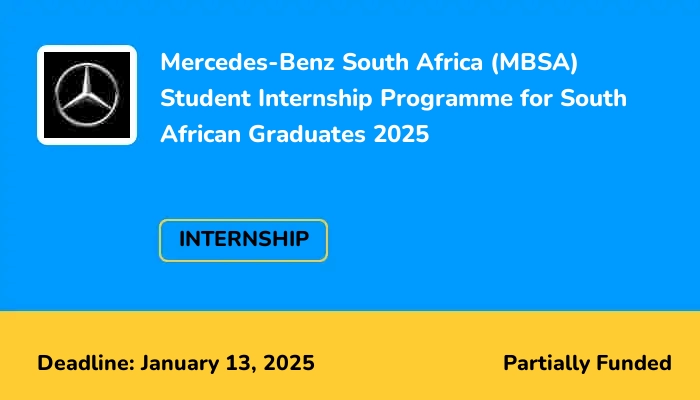 Mercedes-Benz South Africa (MBSA) Student Internship Programme for South African Graduates 2025

INTERNSHIP

Deadline: January 13, 2025

Partially Funded